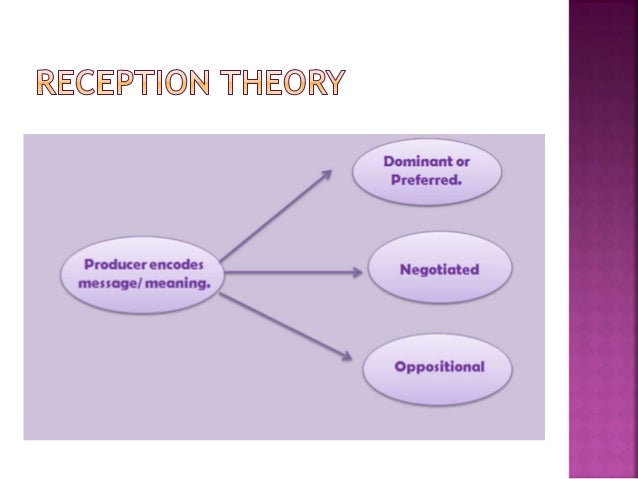 RECEPTION THEORY

Producer encodes message/ meaning.

Dominant or Preferred.

Negotiated

Oppositional